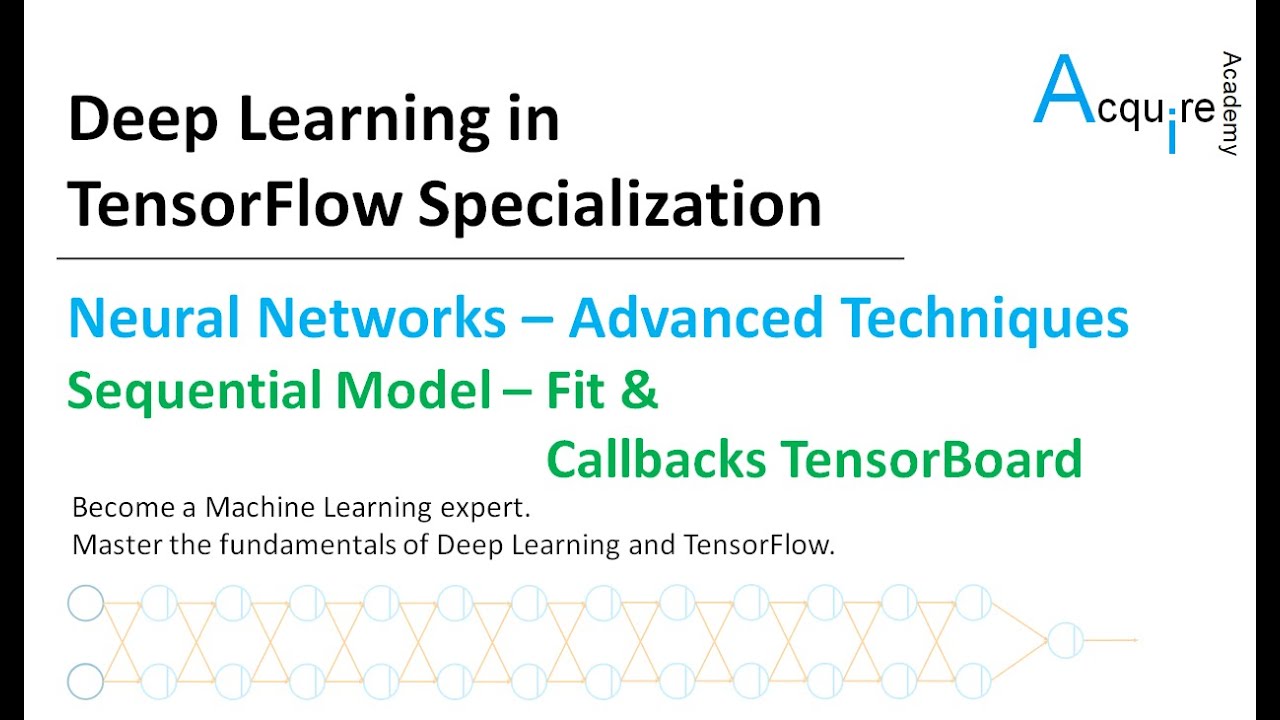 Deep Learning in TensorFlow Specialization

Acquire Academy

Neural Networks – Advanced Techniques

Sequential Model – Fit & Callbacks TensorBoard

Become a Machine Learning expert.
Master the fundamentals of Deep Learning and TensorFlow.